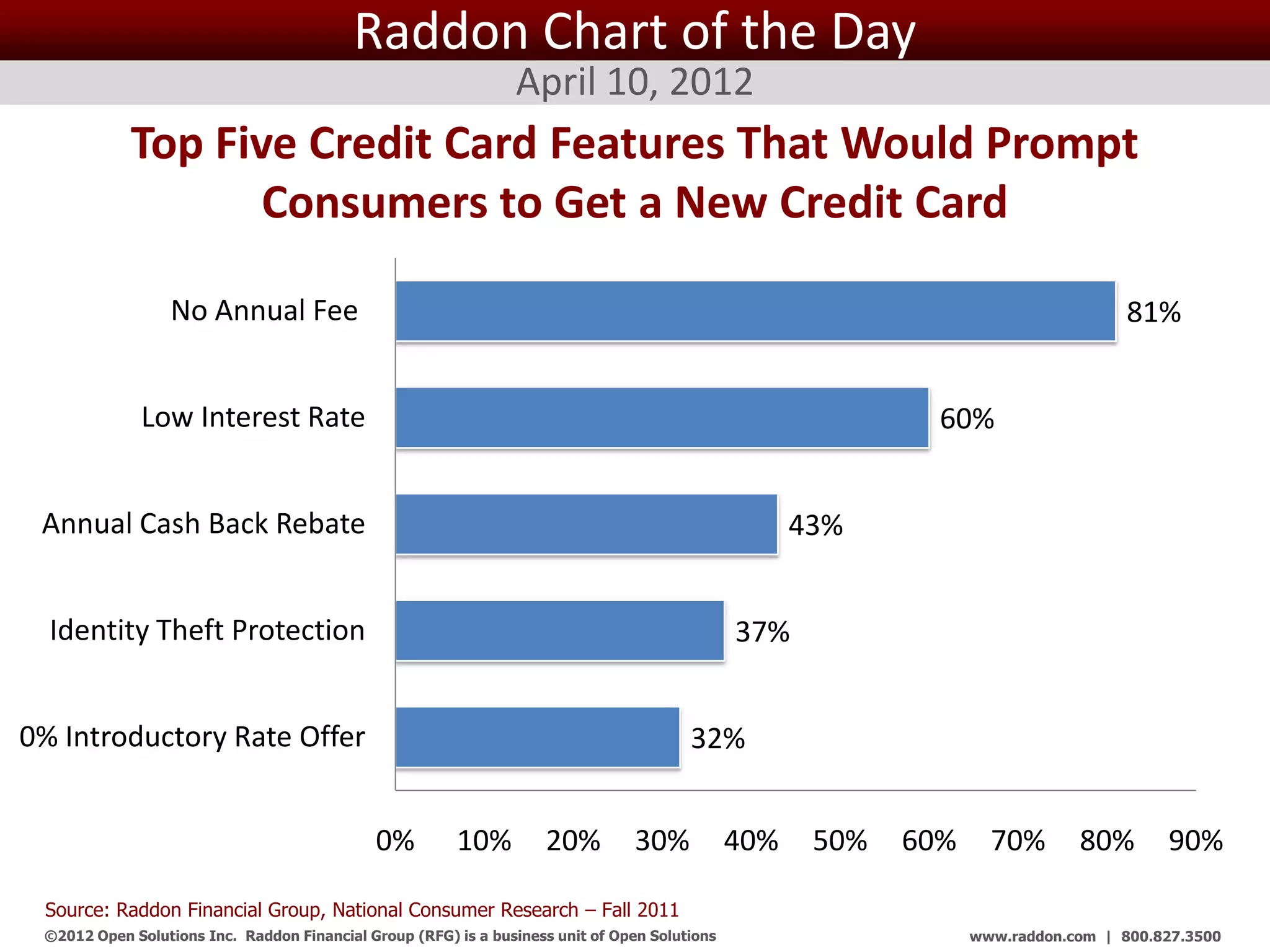 Raddon Chart of the Day

April 10, 2012

Top Five Credit Card Features That Would Prompt Consumers to Get a New Credit Card

No Annual Fee 81%

Low Interest Rate 60%

Annual Cash Back Rebate 43%

Identity Theft Protection 37%

0% Introductory Rate Offer 32%

0% 10% 20% 30% 40% 50% 60% 70% 80% 90%

Source: Raddon Financial Group, National Consumer Research – Fall 2011

©2012 Open Solutions Inc. Raddon Financial Group (RFG) is a business unit of Open Solutions

www.raddon.com | 800.827.3500